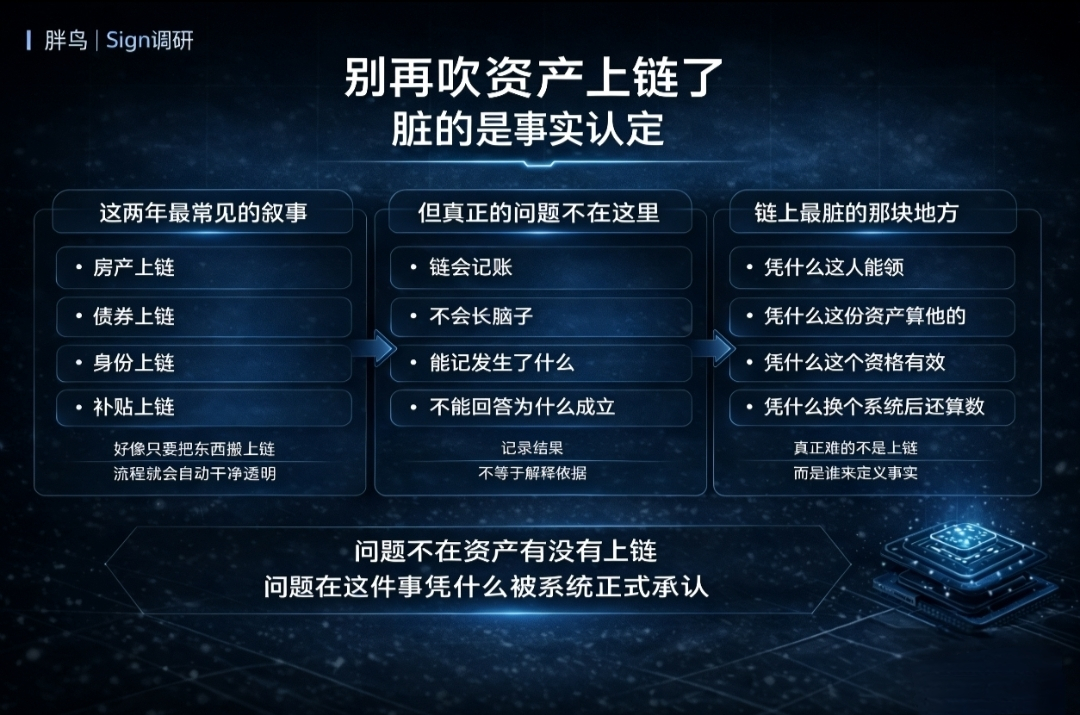 胖鸟 | Sign调研

别再吹资产上链了
脏的是事实认定

这两年最常见的叙事

• 房产上链
• 债券上链
• 身份上链
• 补贴上链

好像只要把东西搬上链
流程就会自动干净透明

但真正的问题不在这里

• 链会记账
• 不会长脑子
• 能记发生了什么
• 不能回答为什么成立

记录结果
不等于解释依据

链上最脏的那块地方

• 凭什么这人能领
• 凭什么这份资产算他的
• 凭什么这个资格有效
• 凭什么换个系统后还算数

真正难的不是上链
而是谁来定义事实

问题不在资产有没有上链
问题在这件事凭什么被系统正式承认